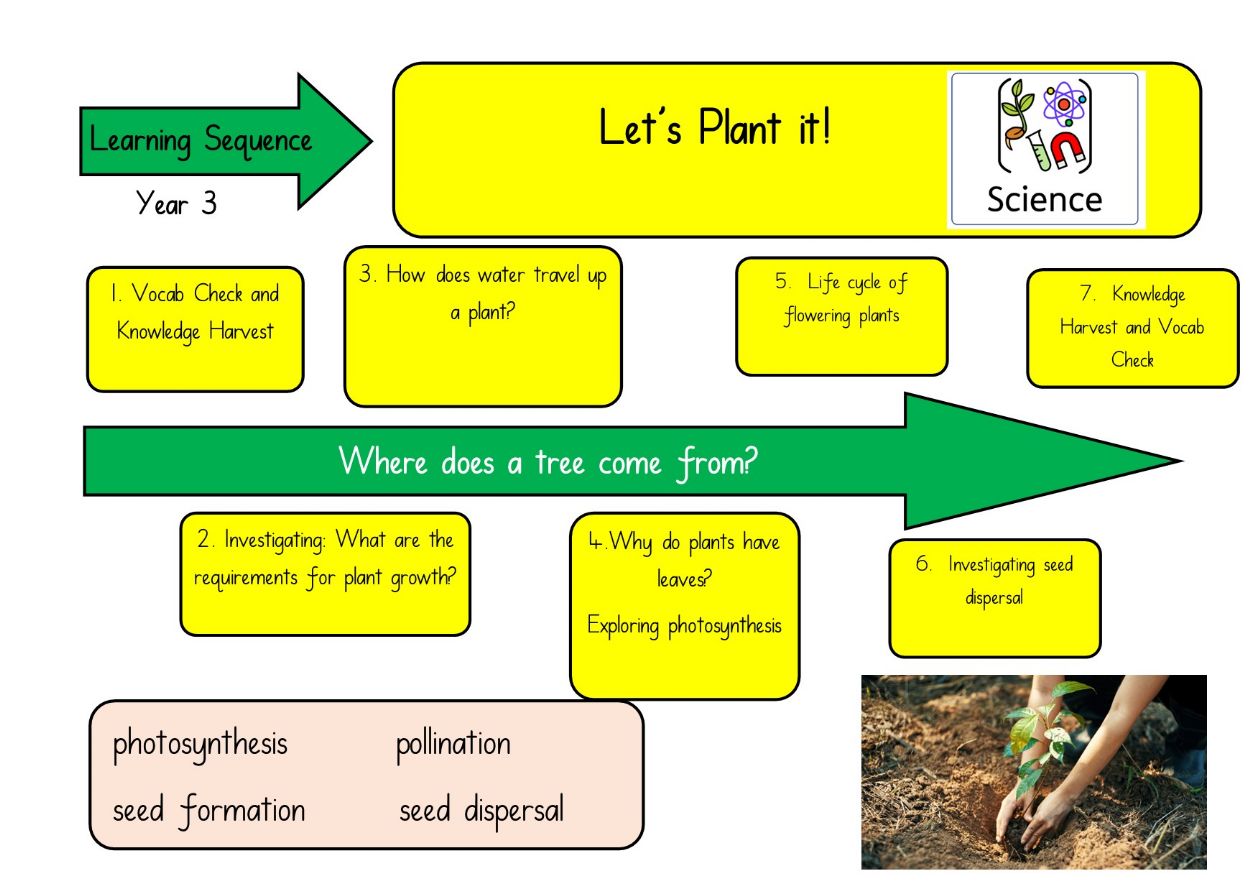 Learning Sequence

Year 3

Let's Plant it!

Science

1. Vocab Check and Knowledge Harvest

3. How does water travel up a plant?

5. Life cycle of flowering plants

7. Knowledge Harvest and Vocab Check

Where does a tree come from?

2. Investigating: What are the requirements for plant growth?

4.Why do plants have leaves?

Exploring photosynthesis

6. Investigating seed dispersal

photosynthesis pollination

seed formation seed dispersal